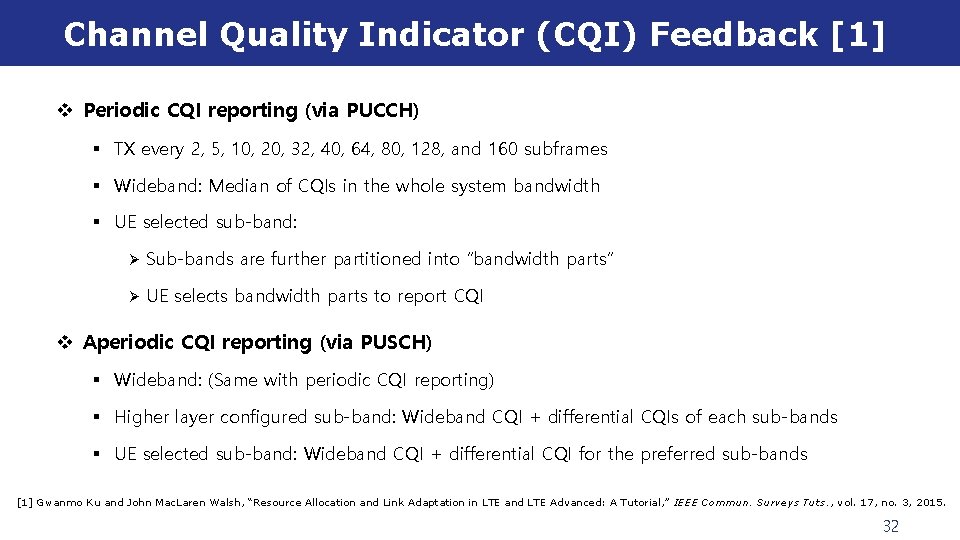 Channel Quality Indicator (CQI) Feedback [1]

❖ Periodic CQI reporting (via PUCCH)

▪ TX every 2, 5, 10, 20, 32, 40, 64, 80, 128, and 160 subframes

▪ Wideband: Median of CQIs in the whole system bandwidth

▪ UE selected sub-band:

➢ Sub-bands are further partitioned into "bandwidth parts"

➢ UE selects bandwidth parts to report CQI

❖ Aperiodic CQI reporting (via PUSCH)

▪ Wideband: (Same with periodic CQI reporting)

▪ Higher layer configured sub-band: Wideband CQI + differential CQIs of each sub-bands

▪ UE selected sub-band: Wideband CQI + differential CQI for the preferred sub-bands

[1] Gwanmo Ku and John MacLaren Walsh, "Resource Allocation and Link Adaptation in LTE and LTE Advanced: A Tutorial," IEEE Commun. Surveys Tuts., vol. 17, no. 3, 2015.

32